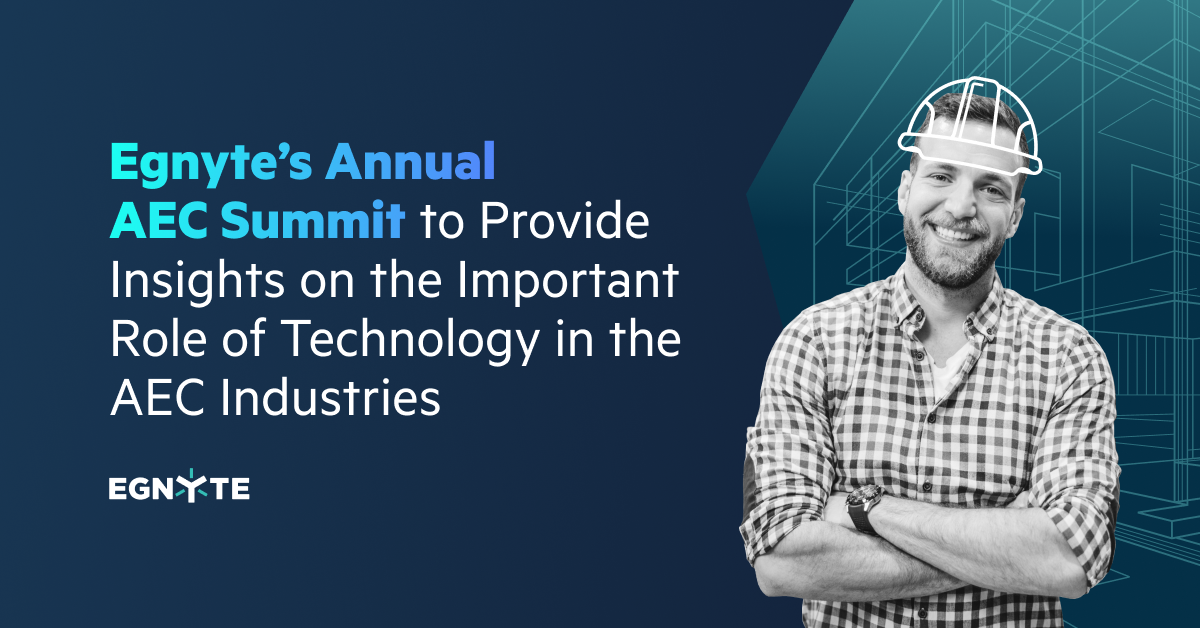 Egnyte's Annual AEC Summit to Provide Insights on the Important Role of Technology in the AEC Industries

EGNYTE